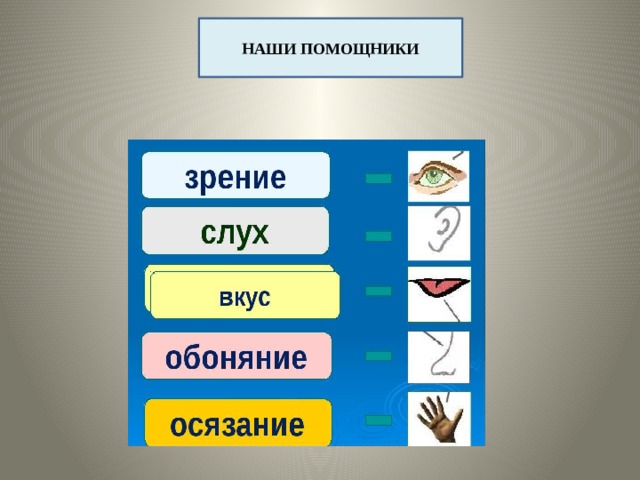 НАШИ ПОМОЩНИКИ

зрение –
слух –
вкус –
обоняние –
осязание –